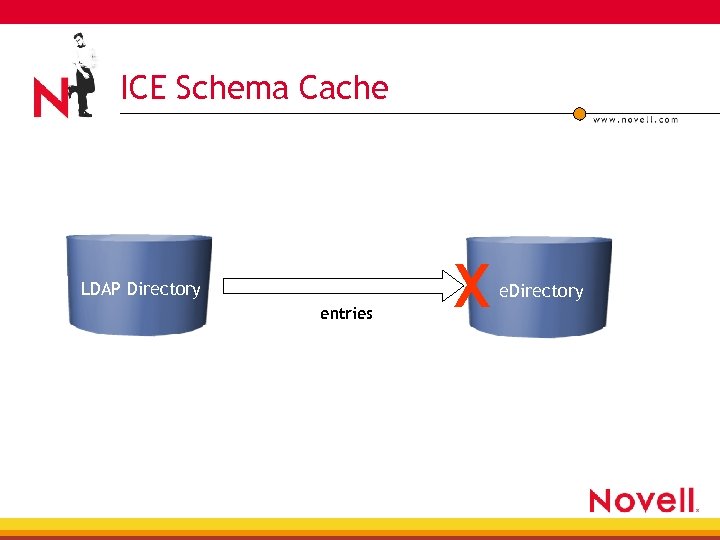 N

ICE Schema Cache

www.novell.com

LDAP Directory

entries

X

eDirectory

Novell.